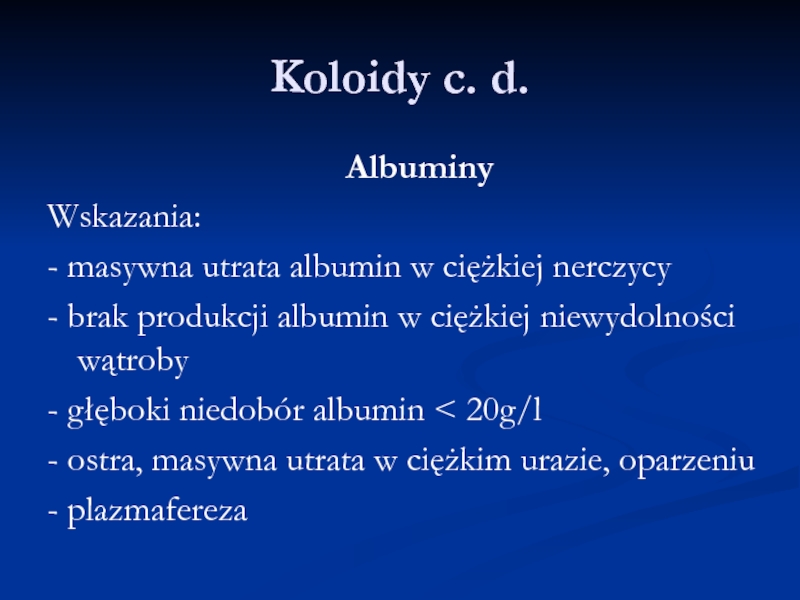 Koloidy c. d.

Albuminy

Wskazania:

- masywna utrata albumin w ciężkiej nerczycy

- brak produkcji albumin w ciężkiej niewydolności wątroby

- głęboki niedobór albumin < 20g/l

- ostra, masywna utrata w ciężkim urazie, oparzeniu

- plazmafereza